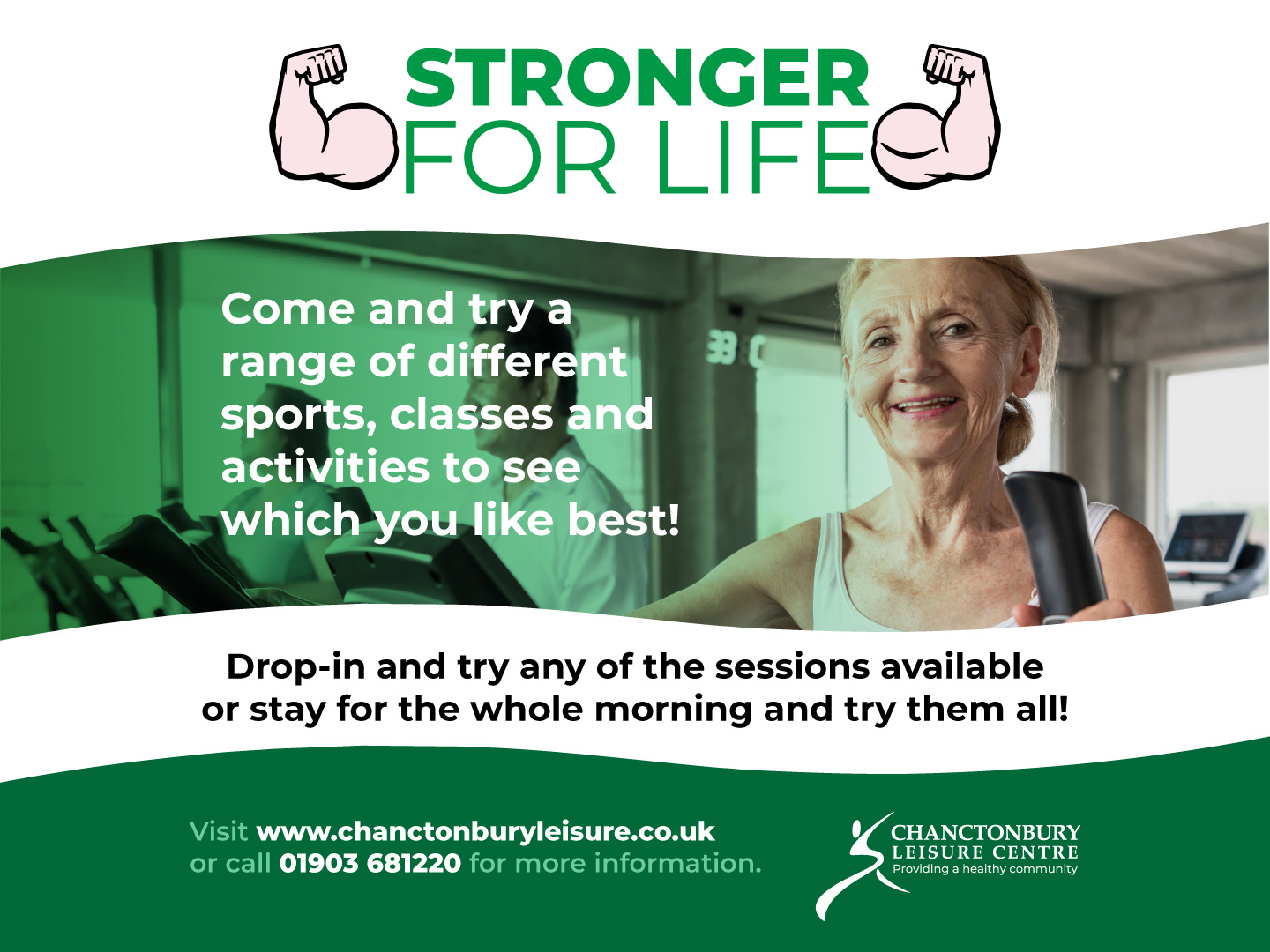 STRONGER
FOR LIFE

Come and try a range of different sports, classes and activities to see which you like best!

Drop-in and try any of the sessions available or stay for the whole morning and try them all!

Visit www.chanctonburyleisure.co.uk or call 01903 681220 for more information.

CHANCTONBURY
LEISURE CENTRE
Providing a healthy community